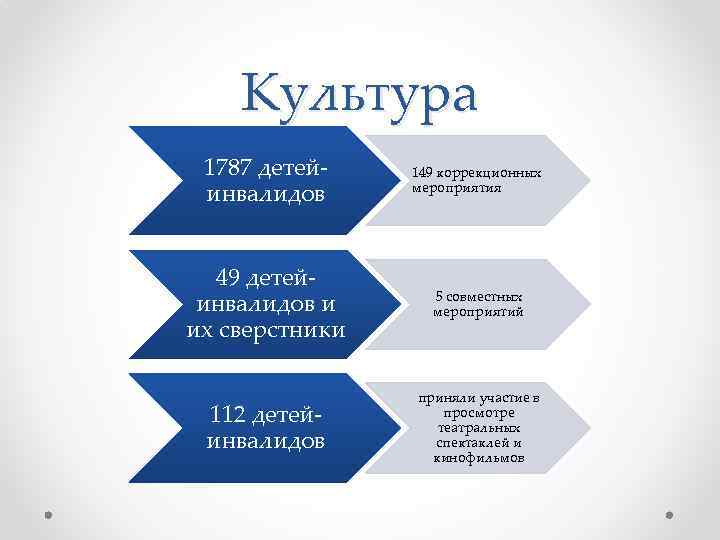 Культура

1787 детей-инвалидов

149 коррекционных мероприятия

49 детей-инвалидов и их сверстники

5 совместных мероприятий

112 детей-инвалидов

приняли участие в просмотре театральных спектаклей и кинофильмов